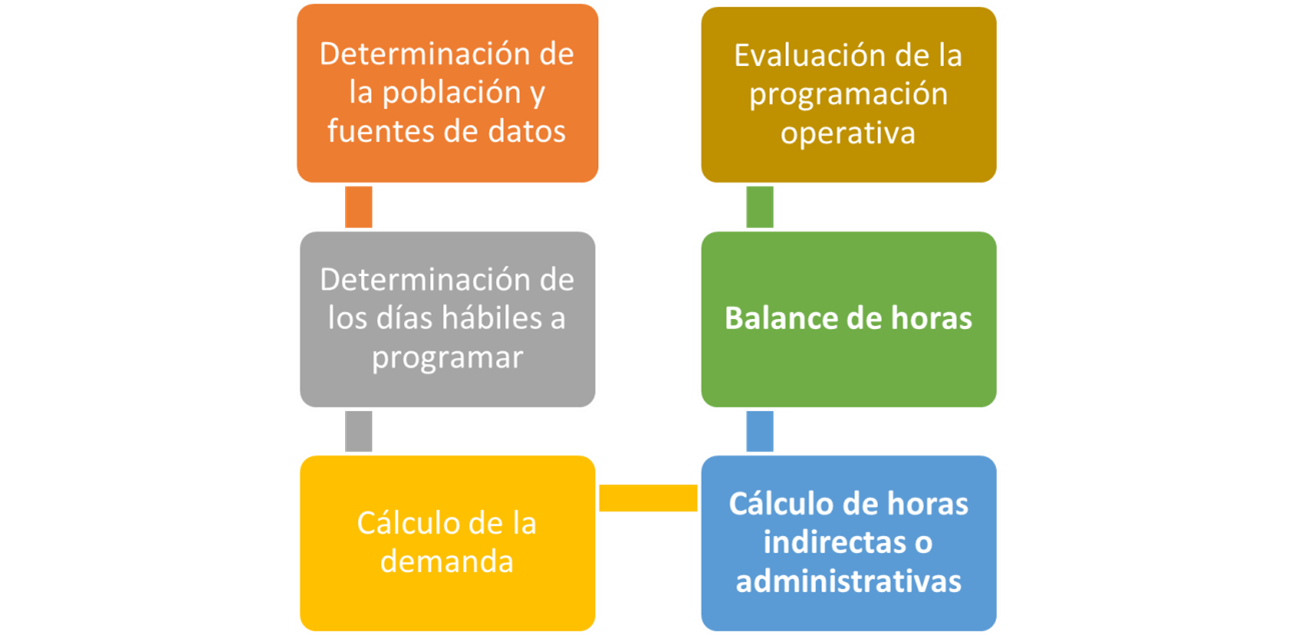 Determinación de la población y fuentes de datos

Determinación de los días hábiles a programar

Cálculo de la demanda

Cálculo de horas indirectas o administrativas

Balance de horas

Evaluación de la programación operativa